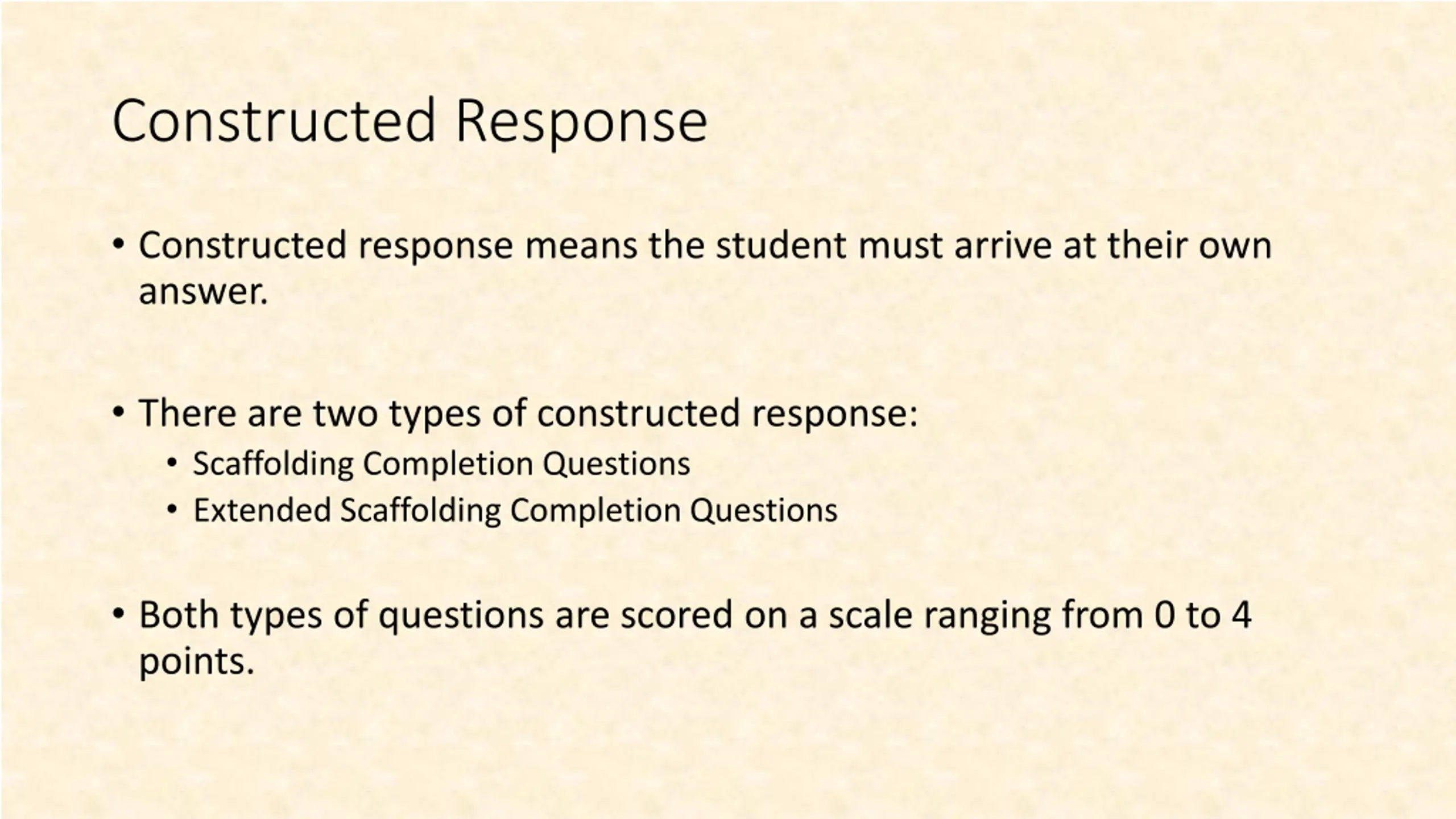 Constructed Response

• Constructed response means the student must arrive at their own answer.

• There are two types of constructed response:
  • Scaffolding Completion Questions
  • Extended Scaffolding Completion Questions

• Both types of questions are scored on a scale ranging from 0 to 4 points.